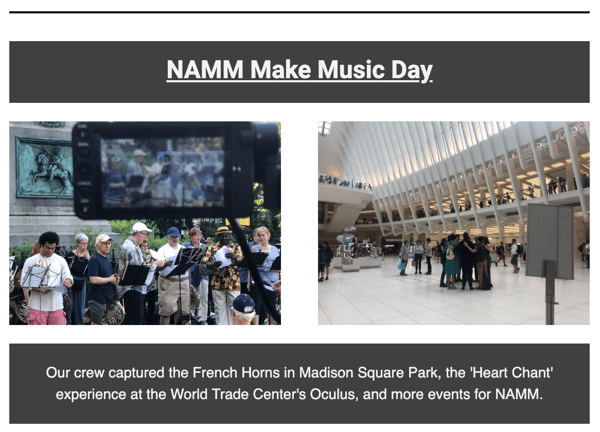 NAMM Make Music Day

Our crew captured the French Horns in Madison Square Park, the 'Heart Chant' experience at the World Trade Center's Oculus, and more events for NAMM.